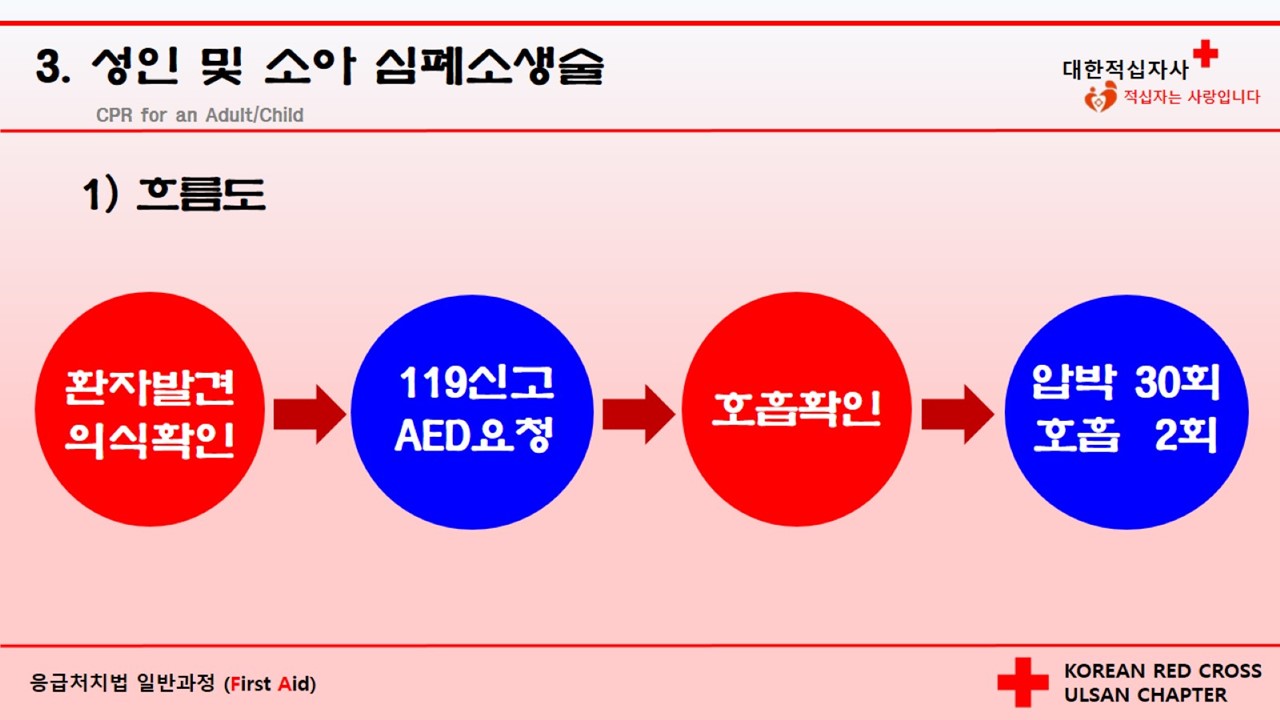 3. 성인 및 소아 심폐소생술

CPR for an Adult/Child

대한적십자사
적십자는 사랑입니다

1) 흐름도

환자발견
의식확인

119신고
AED요청

호흡확인

압박 30회
호흡 2회

응급처치법 일반과정 (First Aid)

KOREAN RED CROSS
ULSAN CHAPTER